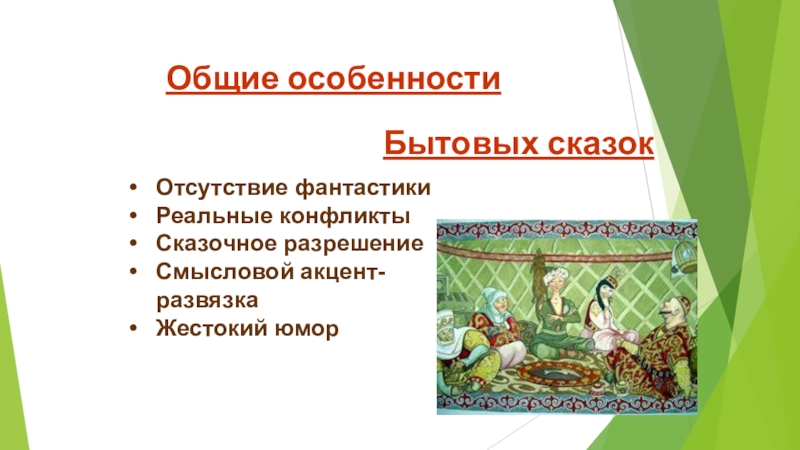 Общие особенности

Бытовых сказок

• Отсутствие фантастики
• Реальные конфликты
• Сказочное разрешение
• Смысловой акцент-развязка
• Жестокий юмор